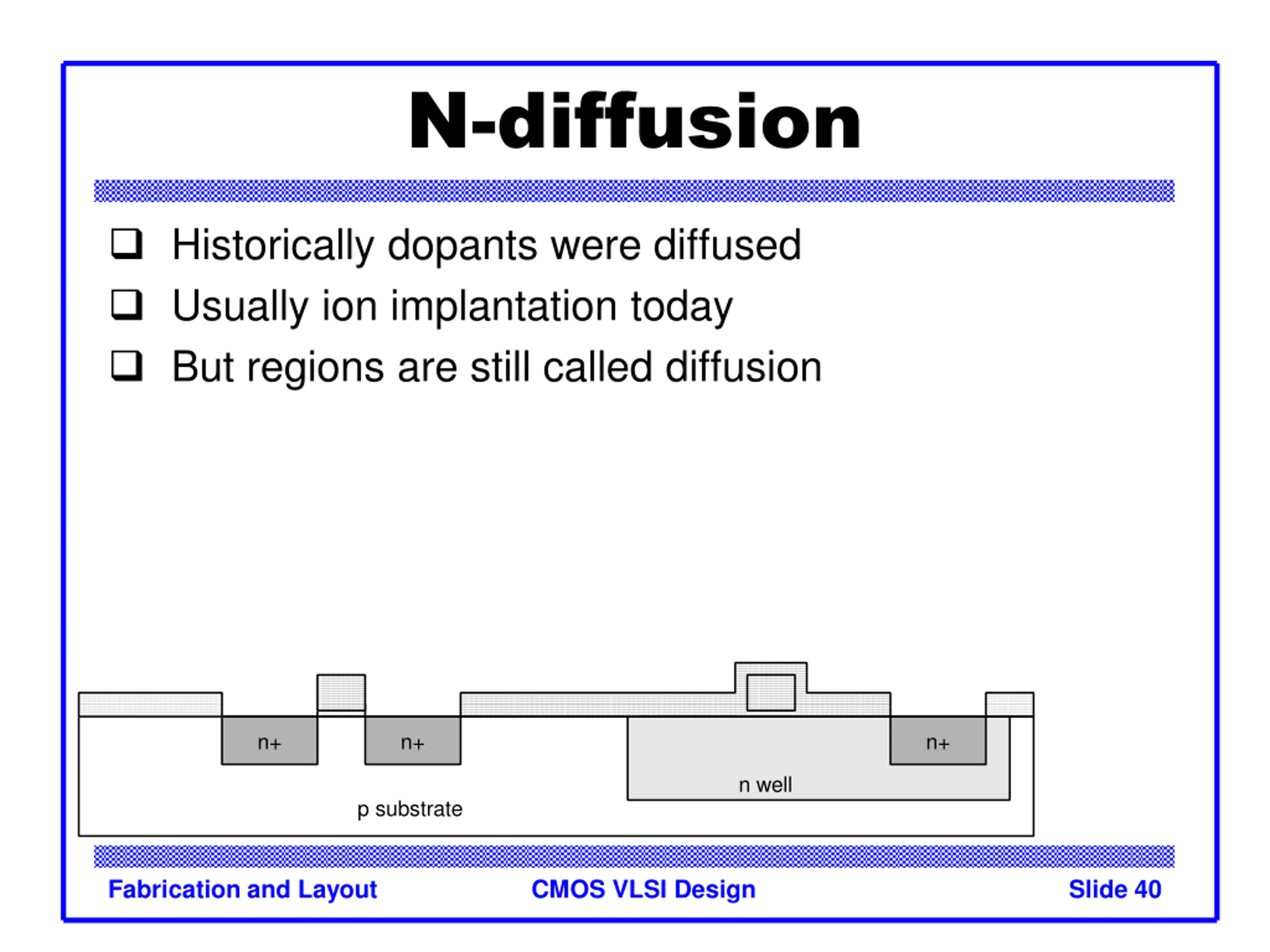 N-diffusion

❑ Historically dopants were diffused
❑ Usually ion implantation today
❑ But regions are still called diffusion

n+
n+
n+
n well
p substrate

Fabrication and Layout
CMOS VLSI Design
Slide 40